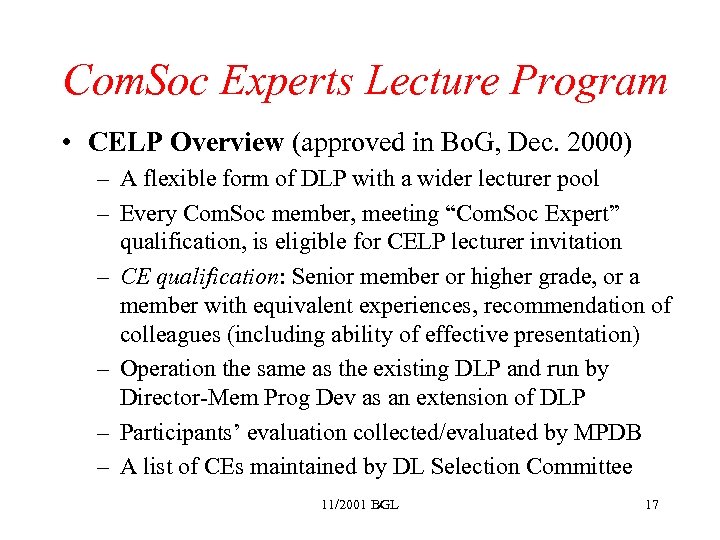 ComSoc Experts Lecture Program

• CELP Overview (approved in BoG, Dec. 2000)
– A flexible form of DLP with a wider lecturer pool
– Every ComSoc member, meeting “ComSoc Expert” qualification, is eligible for CELP lecturer invitation
– CE qualification: Senior member or higher grade, or a member with equivalent experiences, recommendation of colleagues (including ability of effective presentation)
– Operation the same as the existing DLP and run by Director-Mem Prog Dev as an extension of DLP
– Participants’ evaluation collected/evaluated by MPDB
– A list of CEs maintained by DL Selection Committee

11/2001 BGL

17